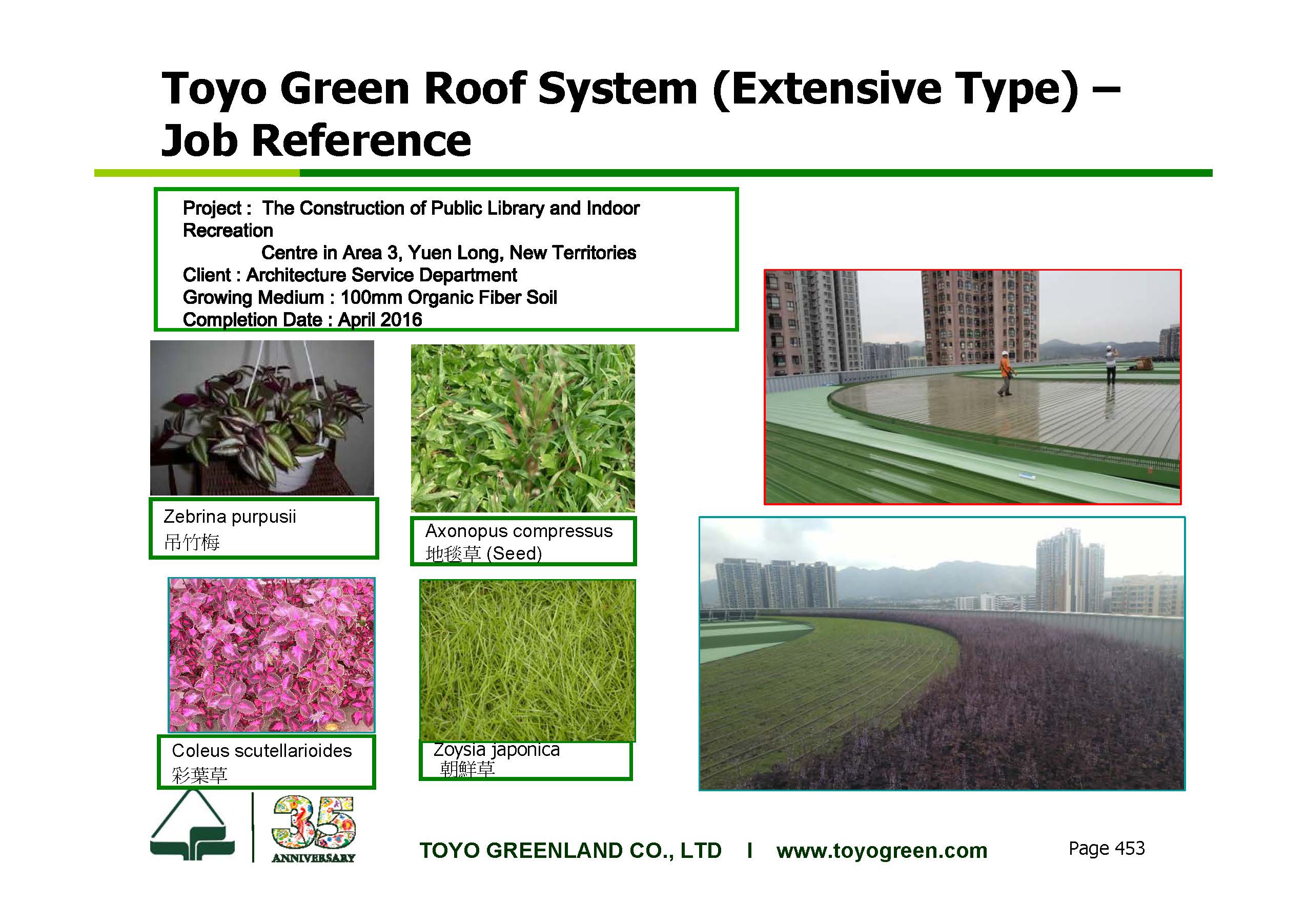 Toyo Green Roof System (Extensive Type) – Job Reference

Project : The Construction of Public Library and Indoor Recreation
Centre in Area 3, Yuen Long, New Territories
Client : Architecture Service Department
Growing Medium : 100mm Organic Fiber Soil
Completion Date : April 2016

Zebrina purpusii
吊竹梅

Axonopus compressus
地毯草 (Seed)

Coleus scutellarioides
彩葉草

Zoysia japonica
朝鮮草

35 ANNIVERSARY

TOYO GREENLAND CO., LTD I www.toyogreen.com

Page 453